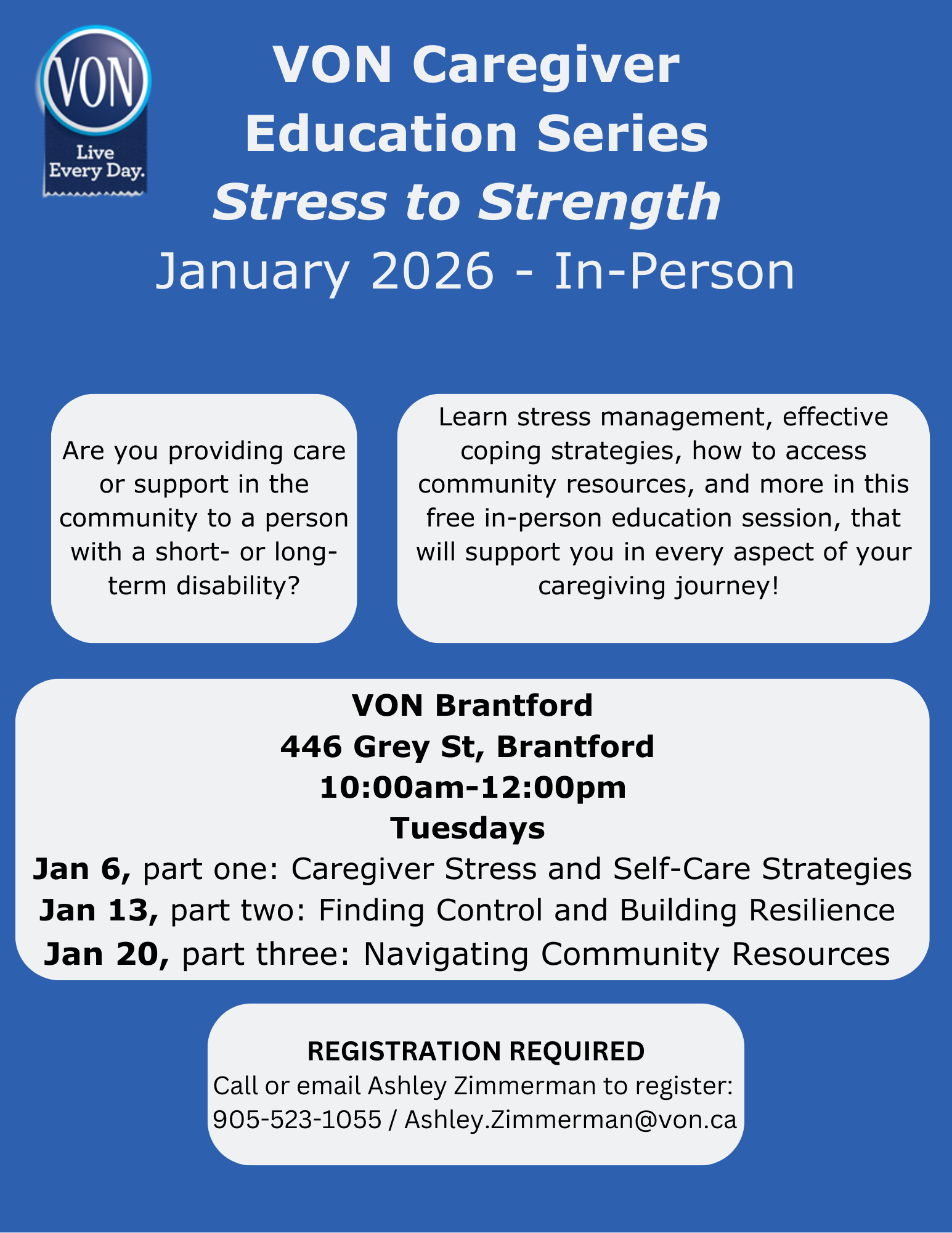 VON
Live Every Day.

VON Caregiver Education Series
Stress to Strength
January 2026 - In-Person

Are you providing care or support in the community to a person with a short- or long-term disability?

Learn stress management, effective coping strategies, how to access community resources, and more in this free in-person education session, that will support you in every aspect of your caregiving journey!

VON Brantford
446 Grey St, Brantford
10:00am-12:00pm
Tuesdays
Jan 6, part one: Caregiver Stress and Self-Care Strategies
Jan 13, part two: Finding Control and Building Resilience
Jan 20, part three: Navigating Community Resources

REGISTRATION REQUIRED
Call or email Ashley Zimmerman to register:
905-523-1055 / Ashley.Zimmerman@von.ca